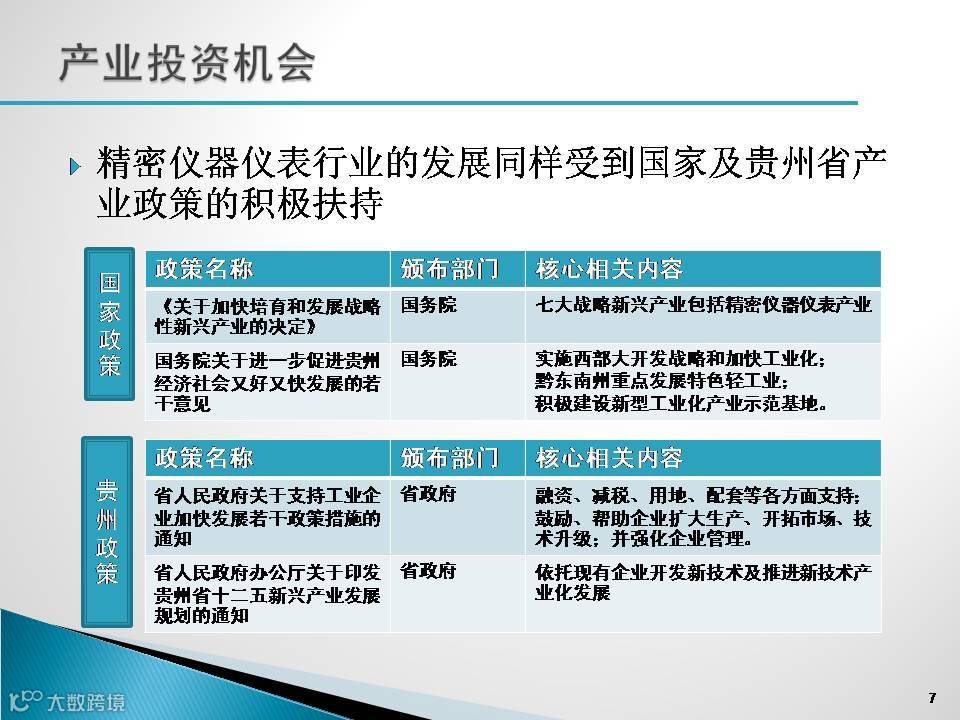 产业投资机会

精密仪器仪表行业的发展同样受到国家及贵州省产业政策的积极扶持

国家政策

| 政策名称 | 颁布部门 | 核心相关内容 |
|---|---|---|
| 《关于加快培育和发展战略性新兴产业的决定》 | 国务院 | 七大战略新兴产业包括精密仪器仪表产业 |
| 国务院关于进一步促进贵州经济社会又好又快发展的若干意见 | 国务院 | 实施西部大开发战略和加快工业化；黔东南州重点发展特色轻工业；积极建设新型工业化产业示范基地。 |

贵州政策

| 政策名称 | 颁布部门 | 核心相关内容 |
|---|---|---|
| 省人民政府关于支持工业企业加快发展若干政策措施的通知 | 省政府 | 融资、减税、用地、配套等各方面支持；鼓励、帮助企业扩大生产、开拓市场、技术升级；并强化企业管理。 |
| 省人民政府办公厅关于印发贵州省十二五新兴产业发展规划的通知 | 省政府 | 依托现有企业开发新技术及推进新技术产业化发展 |

大数跨境

7